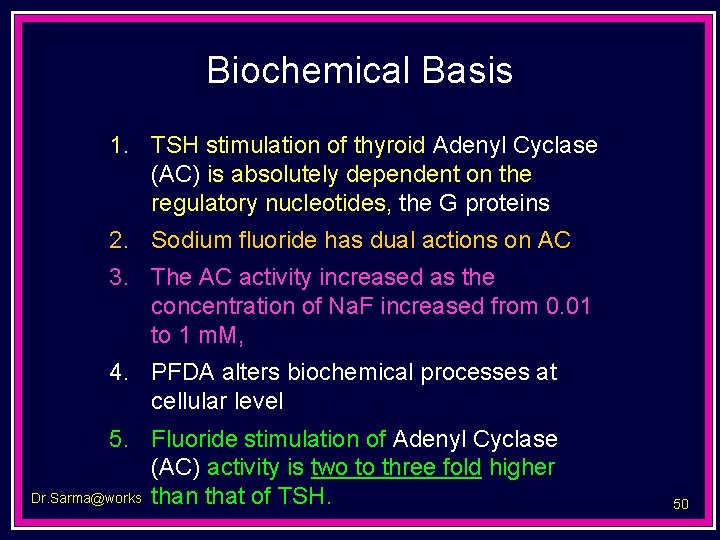 Biochemical Basis

1. TSH stimulation of thyroid Adenyl Cyclase (AC) is absolutely dependent on the regulatory nucleotides, the G proteins
2. Sodium fluoride has dual actions on AC
3. The AC activity increased as the concentration of NaF increased from 0.01 to 1 mM,
4. PFDA alters biochemical processes at cellular level
5. Fluoride stimulation of Adenyl Cyclase (AC) activity is two to three fold higher than that of TSH.

Dr.Sarma@works

50